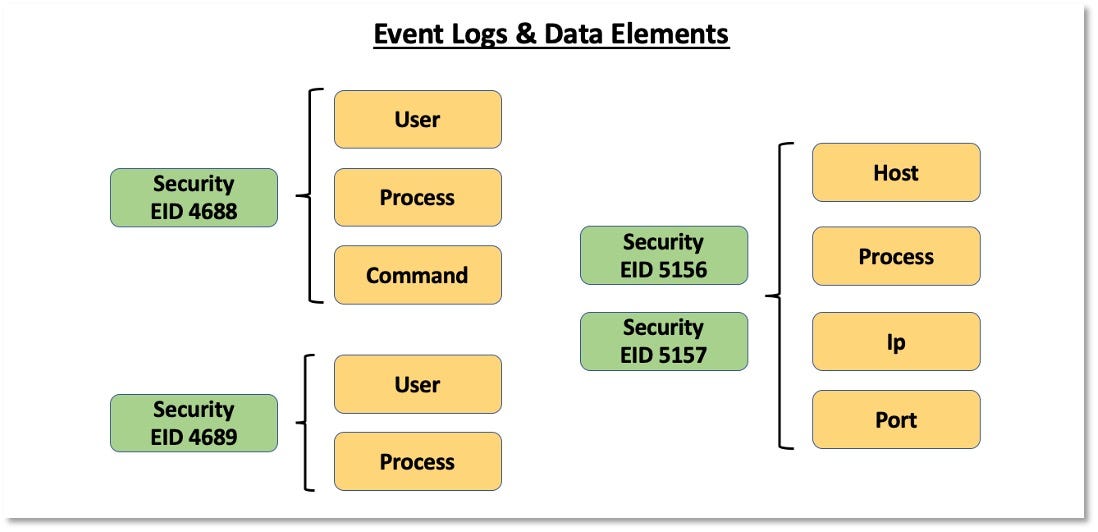 Event Logs & Data Elements

Security
EID 4688

User

Process

Command

Security
EID 4689

User

Process

Security
EID 5156

Security
EID 5157

Host

Process

Ip

Port